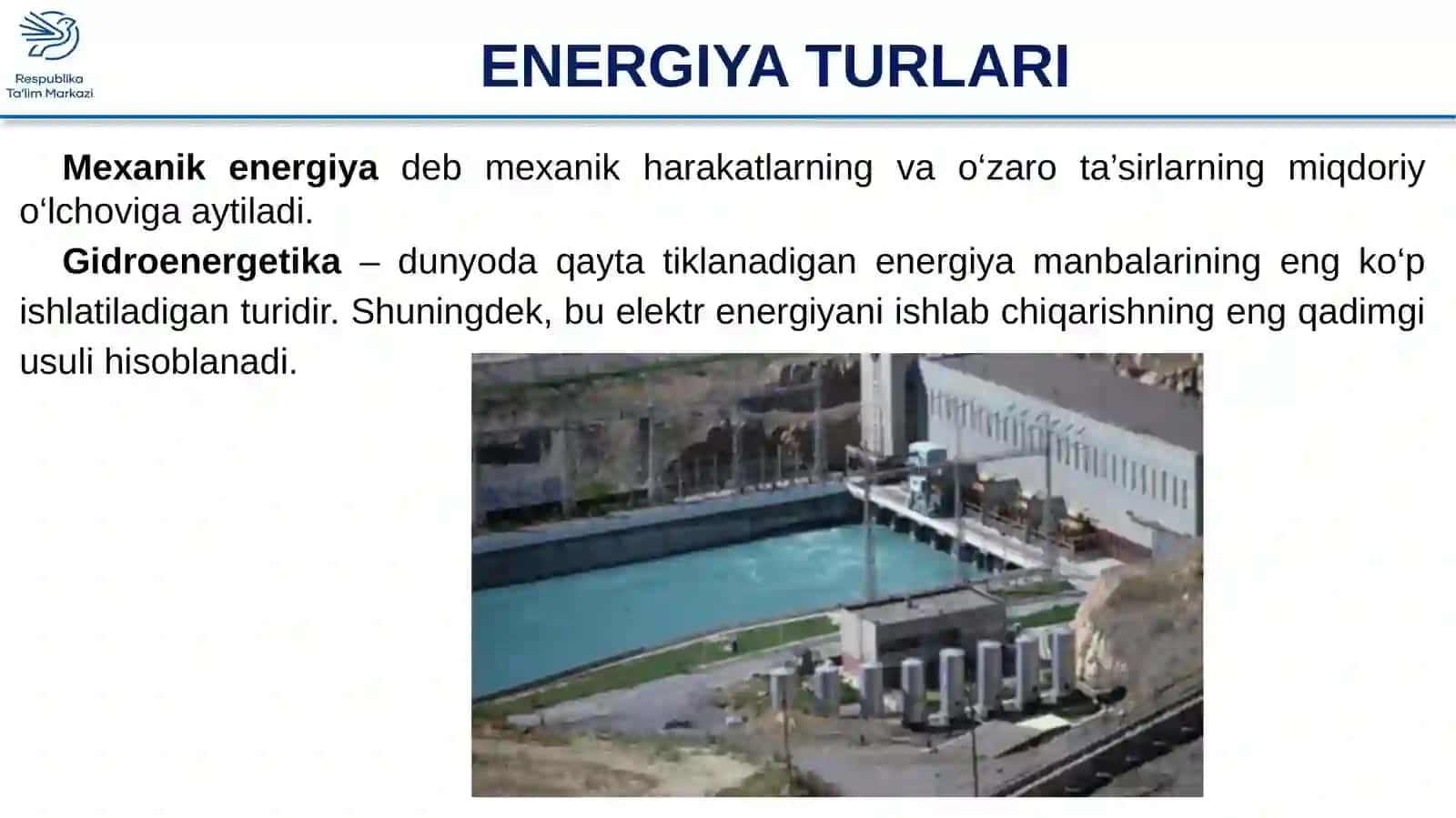 Respublika
Ta'lim Markazi

ENERGIYA TURLARI

Mexanik energiya deb mexanik harakatlarning va o‘zaro ta’sirlarning miqdoriy o‘lchoviga aytiladi.

Gidroenergetika – dunyoda qayta tiklanadigan energiya manbalarining eng ko‘p ishlatiladigan turidir. Shuningdek, bu elektr energiyani ishlab chiqarishning eng qadimgi usuli hisoblanadi.